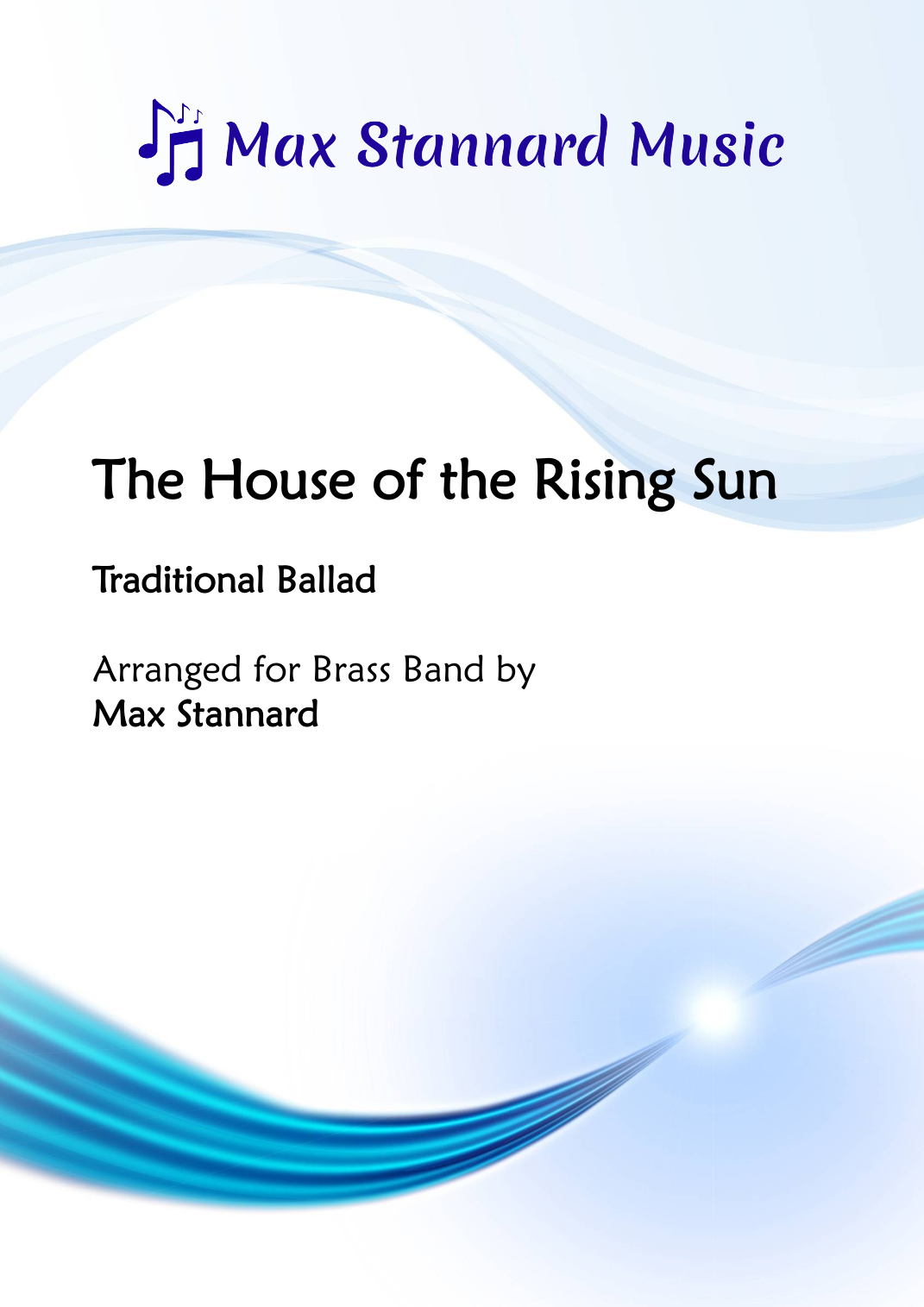 Max Stannard Music

The House of the Rising Sun

Traditional Ballad

Arranged for Brass Band by
Max Stannard